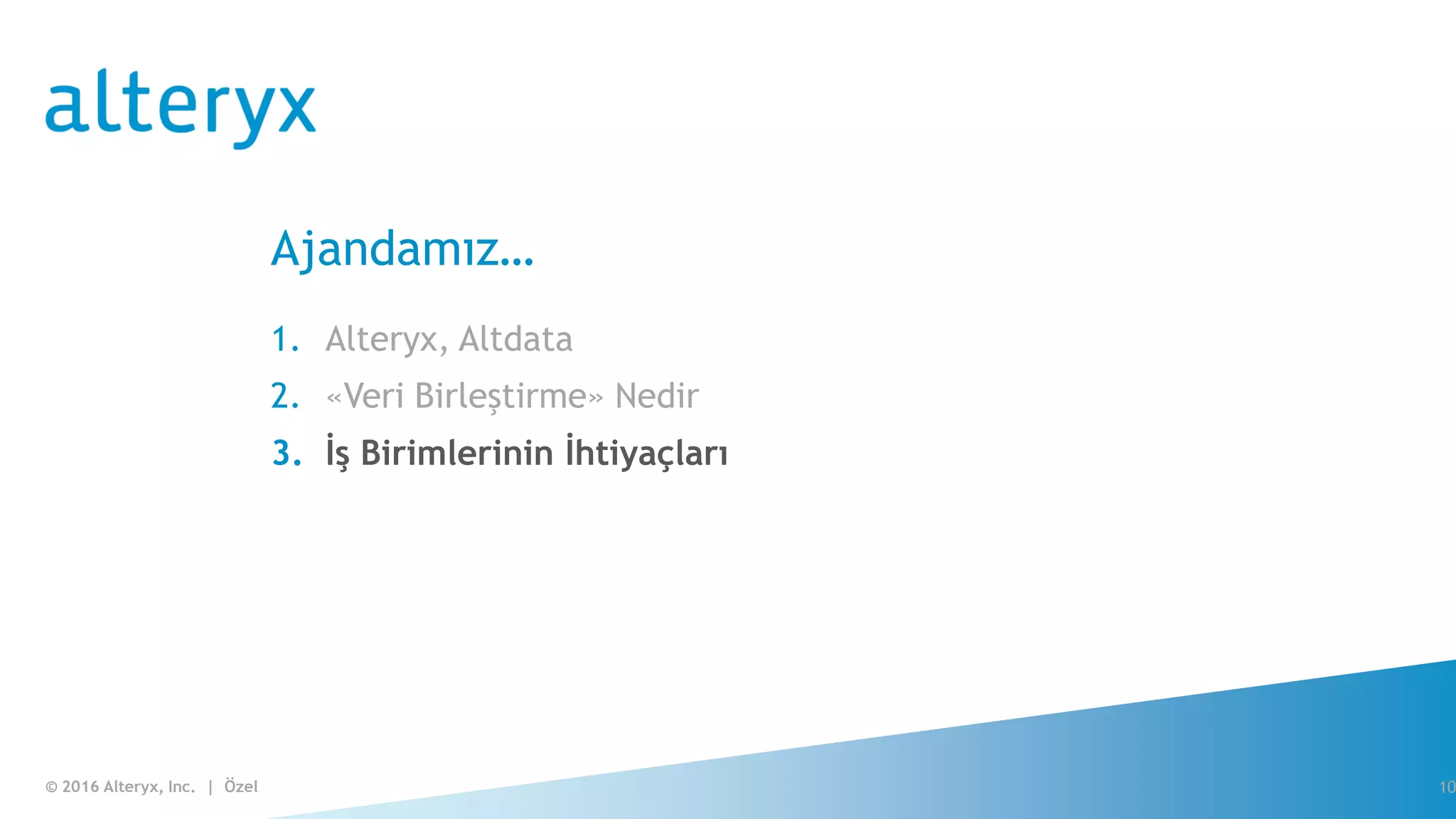 alteryx

Ajandamız…

1. Alteryx, Altdata
2. «Veri Birleştirme» Nedir
3. İş Birimlerinin İhtiyaçları

© 2016 Alteryx, Inc. | Özel

10